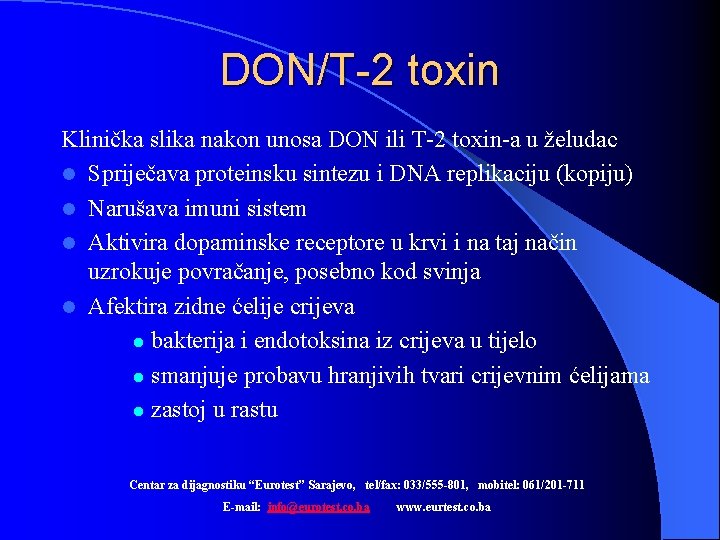 DON/T-2 toxin

Klinička slika nakon unosa DON ili T-2 toxin-a u želudac

- Spriječava proteinsku sintezu i DNA replikaciju (kopiju)
- Narušava imuni sistem
- Aktivira dopaminske receptore u krvi i na taj način uzrokuje povračanje, posebno kod svinja
- Afektira zidne ćelije crijeva
  - bakterija i endotoksina iz crijeva u tijelo
  - smanjuje probavu hranjivih tvari crijevnim ćelijama
  - zastoj u rastu

Centar za dijagnostiku "Eurotest" Sarajevo, tel/fax: 033/555-801, mobitel: 061/201-711

E-mail: info@eurotest.co.ba www.eurtest.co.ba